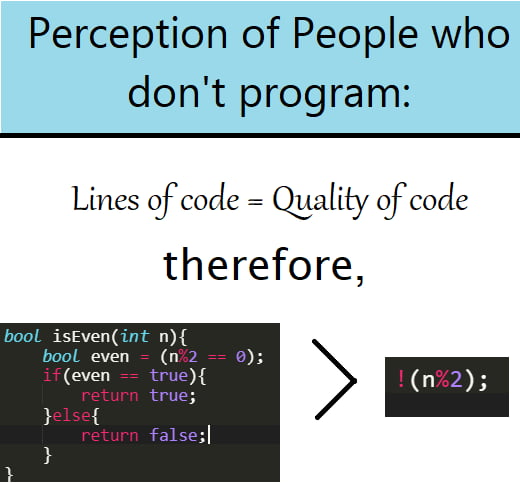 Perception of People who don't program:

Lines of code = Quality of code

therefore,

bool isEven(int n){
    bool even = (n%2 == 0);
    if(even == true){
        return true;
    }else{
        return false;
    }
}

>

!(n%2);